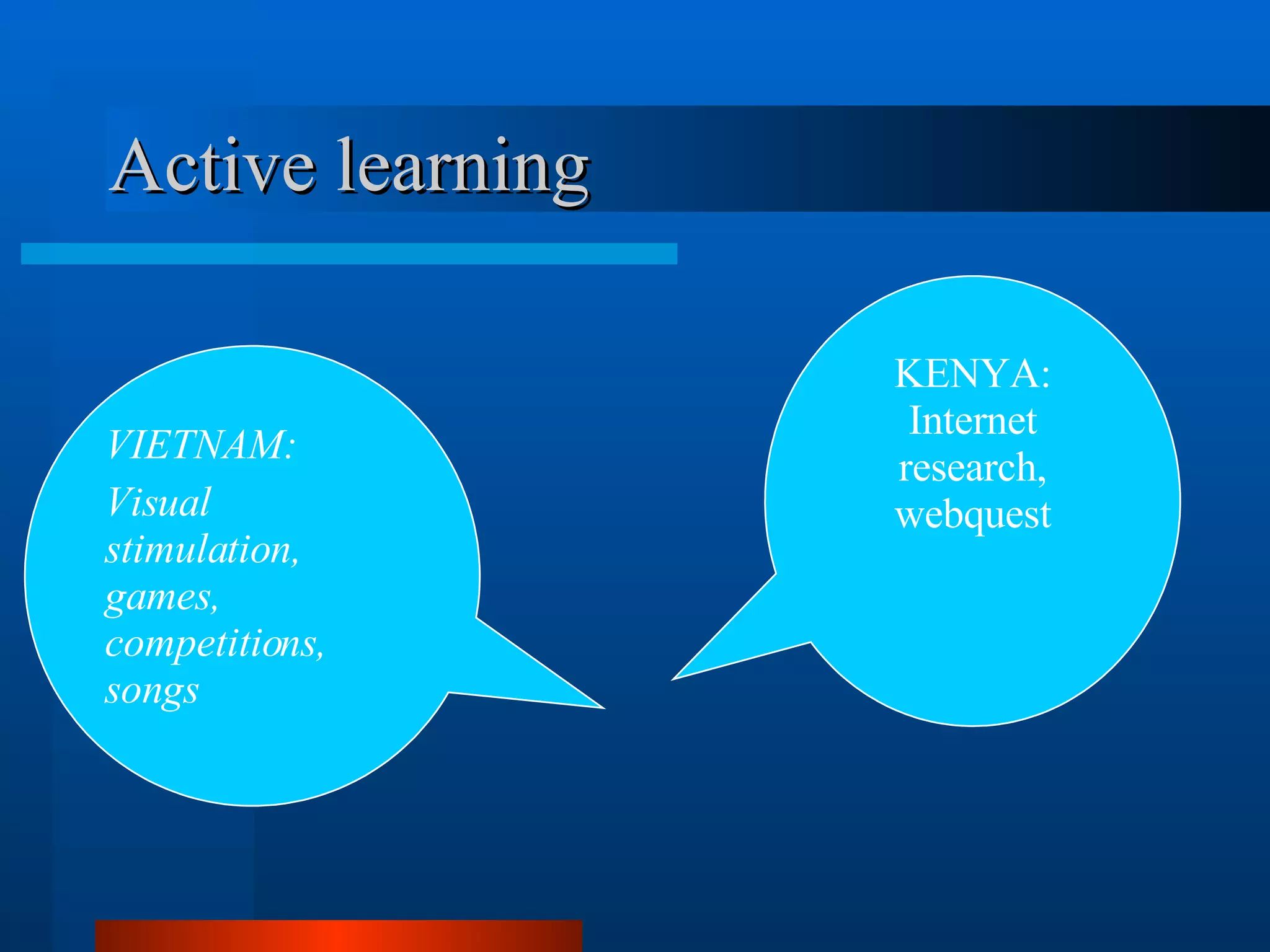 Active learning

VIETNAM:
Visual stimulation, games, competitions, songs

KENYA:
Internet research, webquest